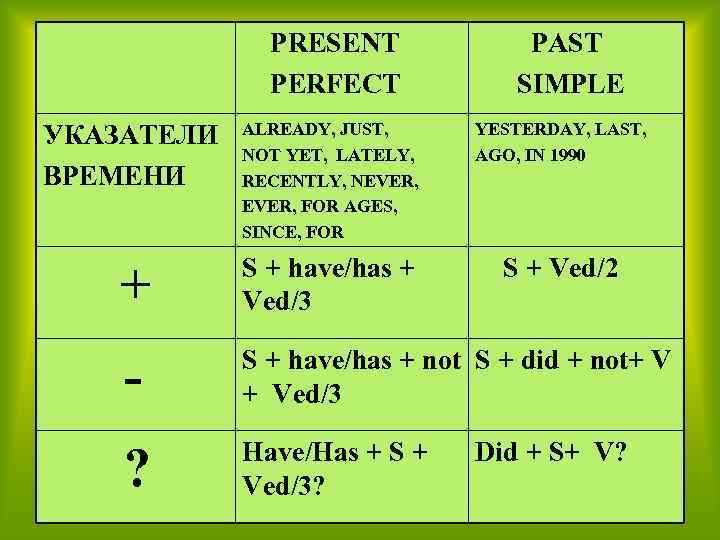 |  | PRESENT PERFECT | PAST SIMPLE |
|---|---|---|
| УКАЗАТЕЛИ ВРЕМЕНИ | ALREADY, JUST, NOT YET, LATELY, RECENTLY, NEVER, EVER, FOR AGES, SINCE, FOR | YESTERDAY, LAST, AGO, IN 1990 |
| + | S + have/has + Ved/3 | S + Ved/2 |
| - | S + have/has + not + Ved/3 | S + did + not+ V |
| ? | Have/Has + S + Ved/3? | Did + S+ V? |